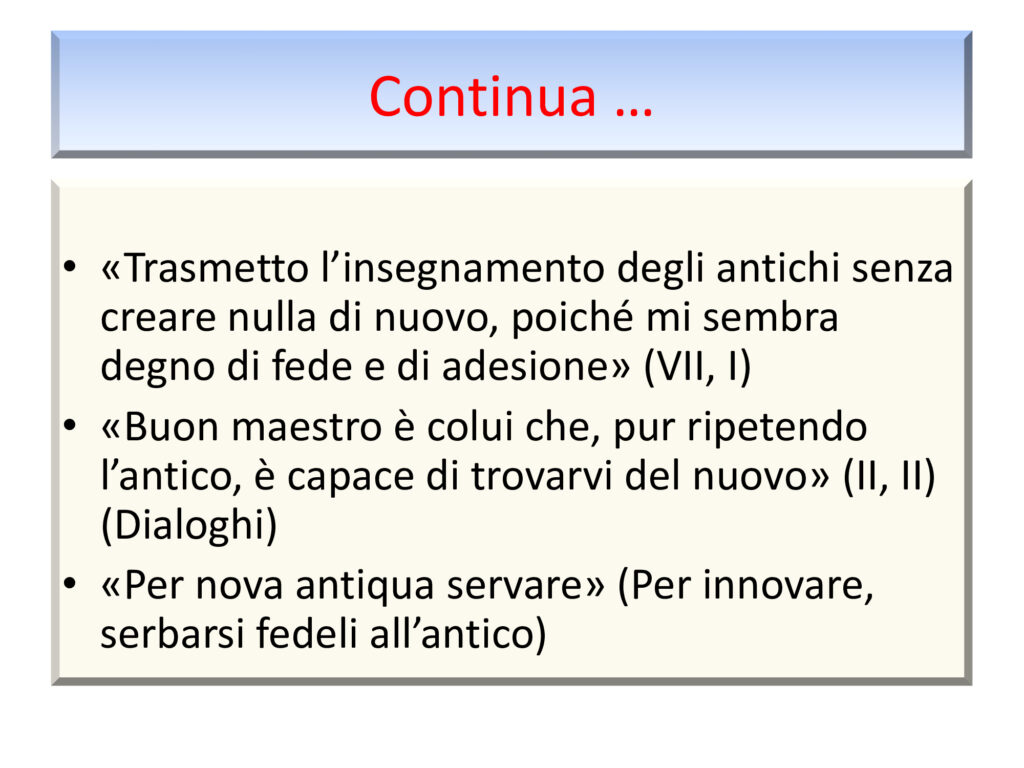 Continua …

• «Trasmetto l’insegnamento degli antichi senza creare nulla di nuovo, poiché mi sembra degno di fede e di adesione» (VII, I)
• «Buon maestro è colui che, pur ripetendo l’antico, è capace di trovarvi del nuovo» (II, II) (Dialoghi)
• «Per nova antiqua servare» (Per innovare, serbarsi fedeli all’antico)